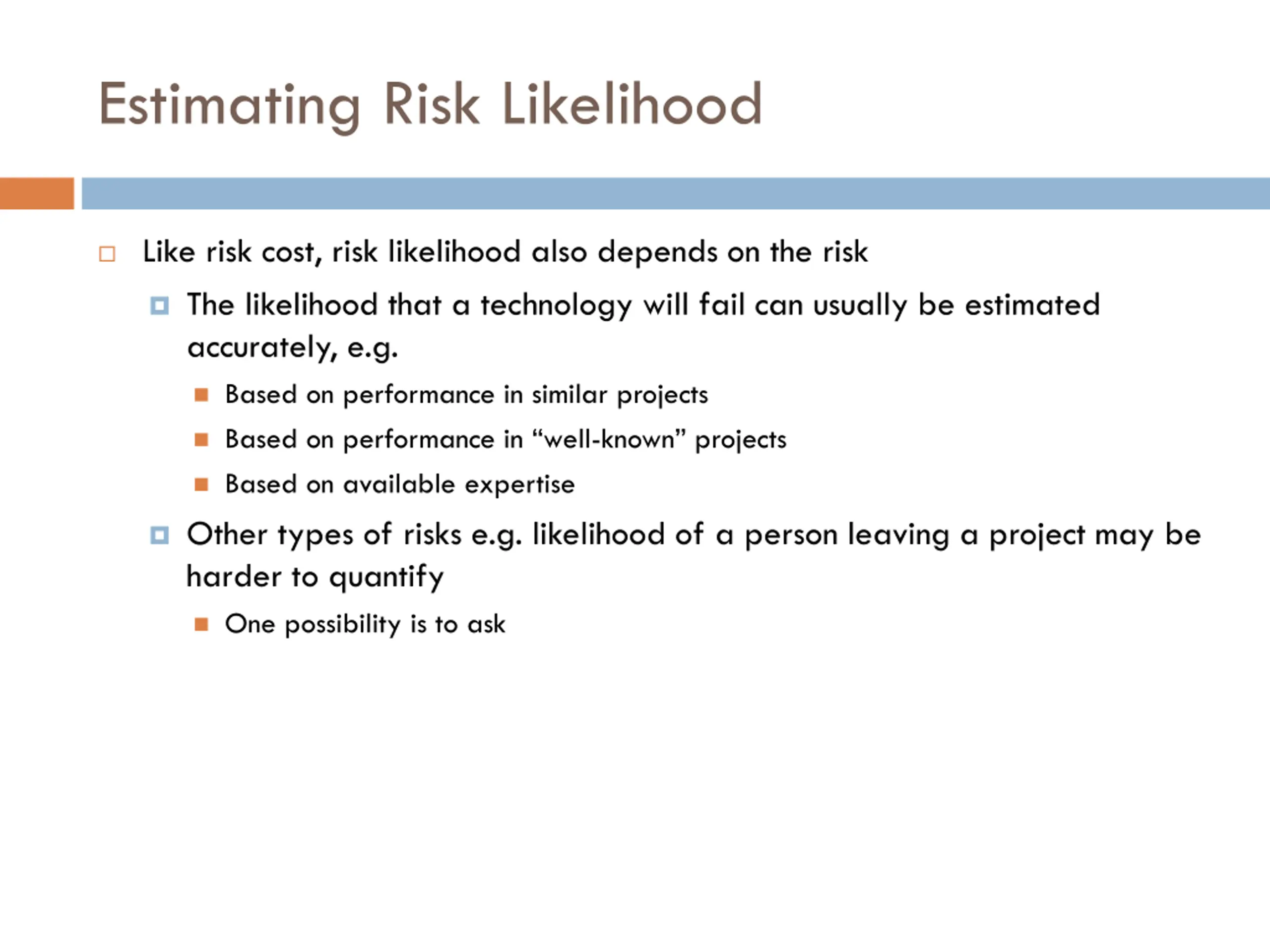 Estimating Risk Likelihood

Like risk cost, risk likelihood also depends on the risk

The likelihood that a technology will fail can usually be estimated accurately, e.g.

Based on performance in similar projects

Based on performance in “well-known” projects

Based on available expertise

Other types of risks e.g. likelihood of a person leaving a project may be harder to quantify

One possibility is to ask